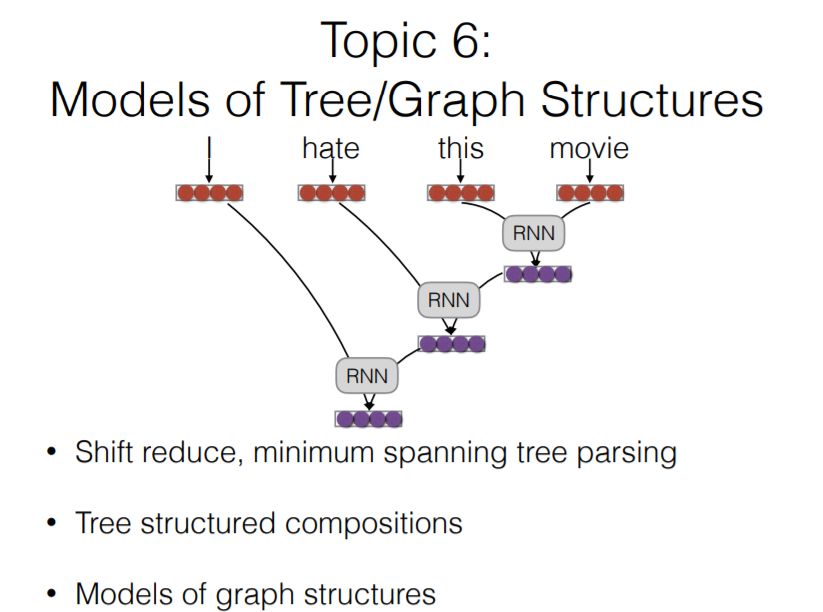 Topic 6:
Models of Tree/Graph Structures

I hate this movie

RNN

RNN

RNN

• Shift reduce, minimum spanning tree parsing

• Tree structured compositions

• Models of graph structures